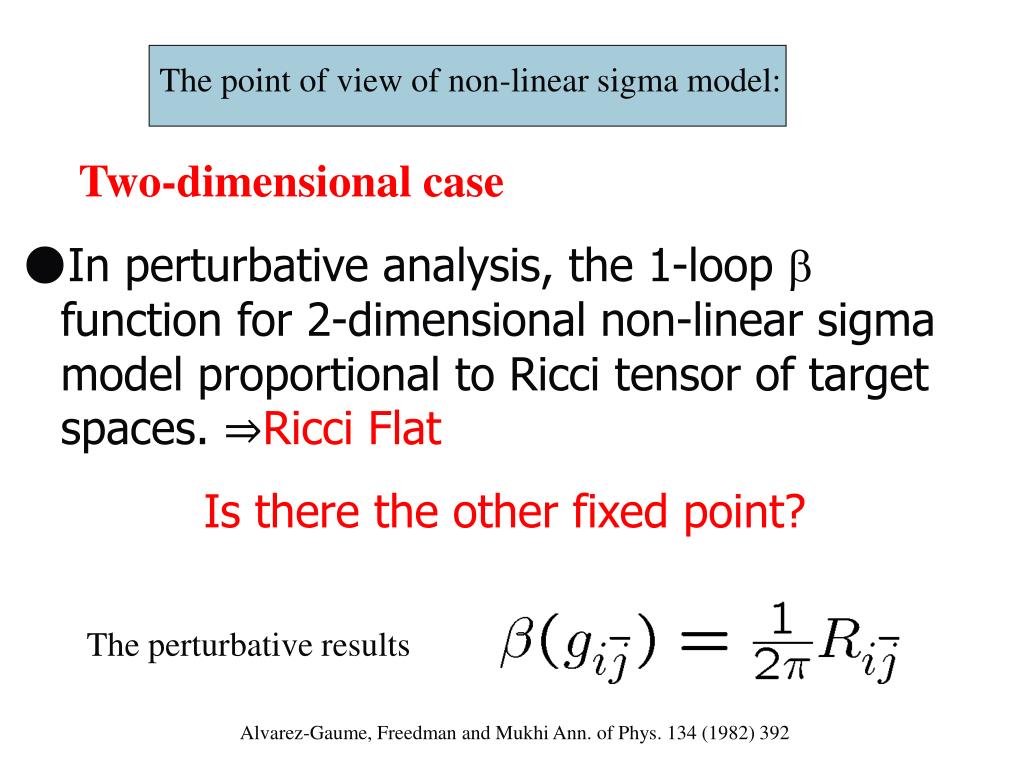 The point of view of non-linear sigma model:

Two-dimensional case

●In perturbative analysis, the 1-loop $\beta$ function for 2-dimensional non-linear sigma model proportional to Ricci tensor of target spaces. $\Rightarrow$Ricci Flat

Is there the other fixed point?

The perturbative results $\beta(g_{i\bar{j}}) = \frac{1}{2\pi} R_{i\bar{j}}$

Alvarez-Gaume, Freedman and Mukhi Ann. of Phys. 134 (1982) 392